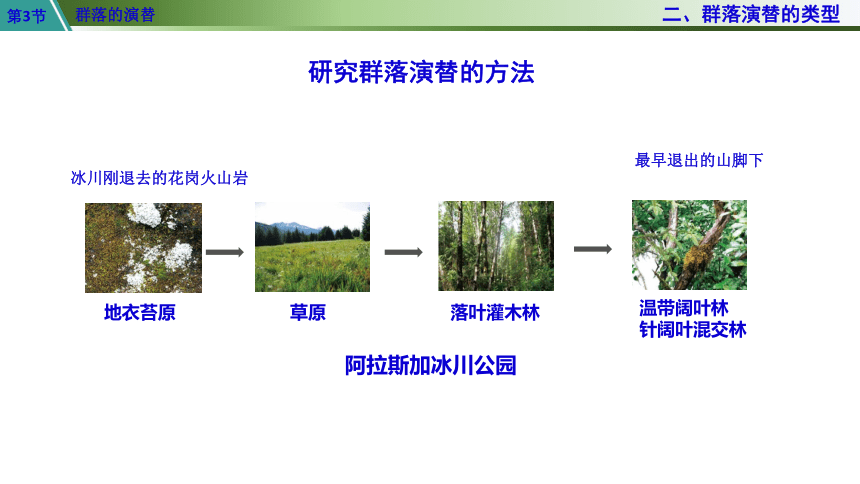 第3节 群落的演替

二、群落演替的类型

研究群落演替的方法

冰川刚退去的花岗火山岩

最早退出的山脚下

地衣苔原

草原

落叶灌木林

温带阔叶林
针阔叶混交林

阿拉斯加冰川公园